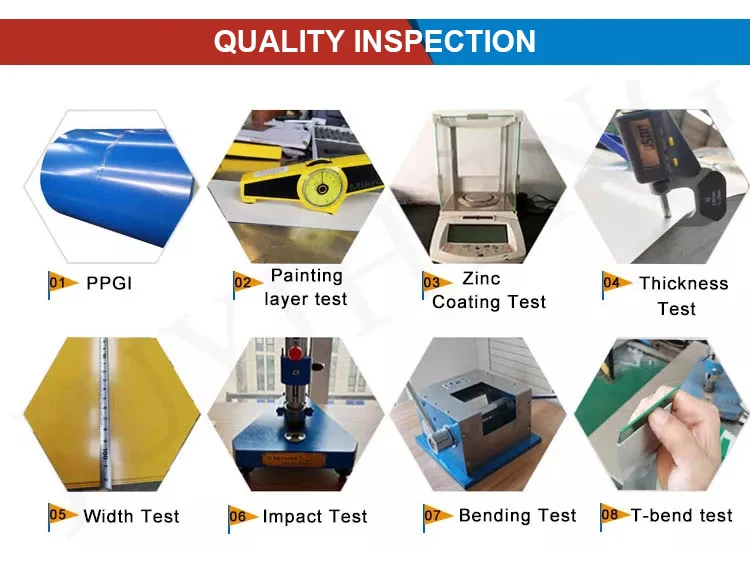 QUALITY INSPECTION

01 PPGI

02 Painting layer test

03 Zinc Coating Test

04 Thickness Test

05 Width Test

06 Impact Test

07 Bending Test

08 T-bend test